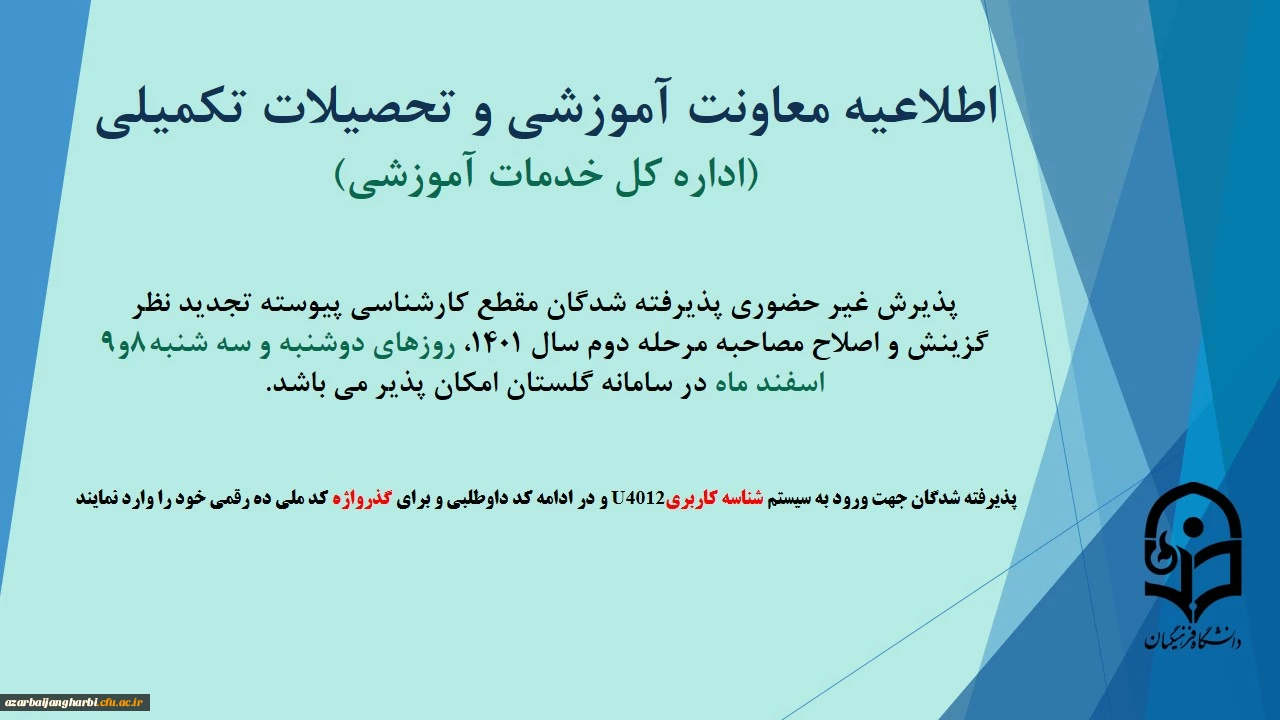 اطلاعیه معاونت آموزشی و تحصیلات تکمیلی
(اداره کل خدمات آموزشی)

پذیرش غیر حضوری پذیرفته شدگان مقطع کارشناسی پیوسته تجدید نظر گزینش و اصلاح مصاحبه مرحله دوم سال ۱۴۰۱، روزهای دوشنبه و سه شنبه ۸و۹ اسفند ماه در سامانه گلستان امکان پذیر می باشد.

پذیرفته شدگان جهت ورود به سیستم شناسه کاربریU4012 و در ادامه کد داوطلبی و برای گذرواژه کد ملی ده رقمی خود را وارد نمایند

دانشگاه فرهنگیان

azarbaijangharbi.cfu.ac.ir